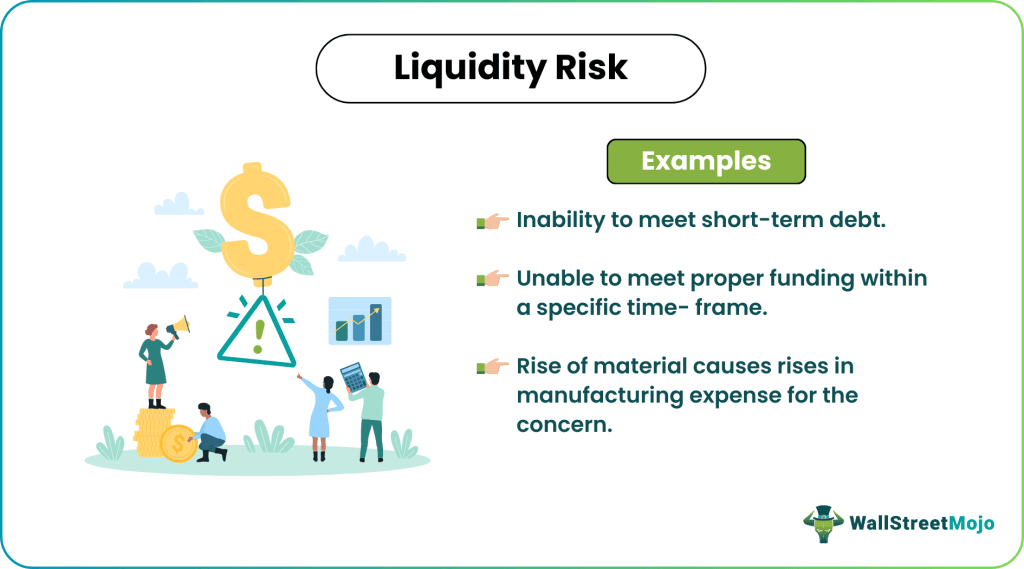 Liquidity Risk

Examples

Inability to meet short-term debt.

Unable to meet proper funding within a specific time- frame.

Rise of material causes rises in manufacturing expense for the concern.

WallStreetMojo